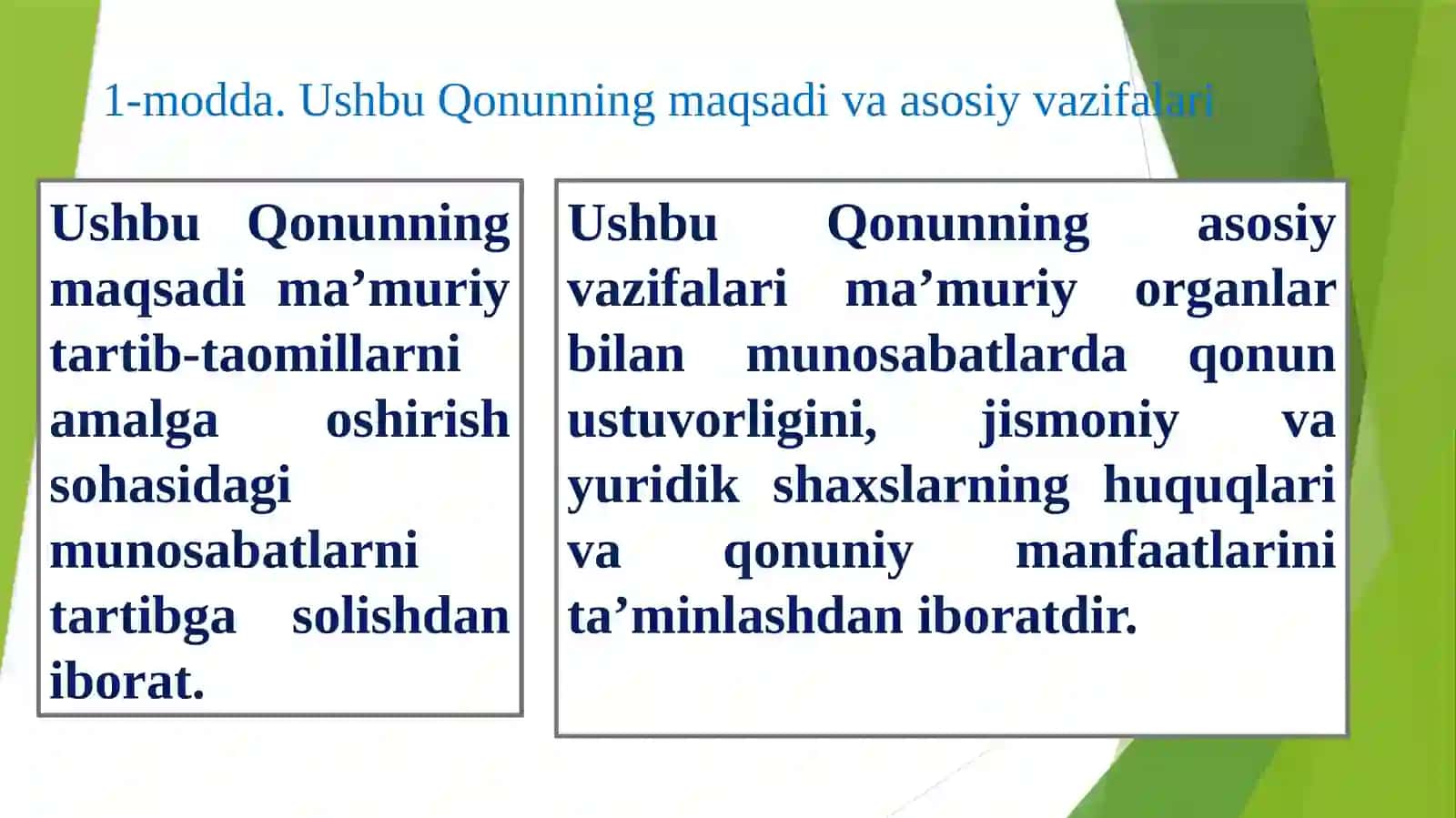 1-modda. Ushbu Qonunning maqsadi va asosiy vazifalari

Ushbu Qonunning maqsadi ma'muriy tartib-taomillarni amalga oshirish sohasidagi munosabatlarni tartibga solishdan iborat.

Ushbu Qonunning asosiy vazifalari ma'muriy organlar bilan munosabatlarda qonun ustuvorligini, jismoniy va yuridik shaxslarning huquqlari va qonuniy manfaatlarini ta'minlashdan iboratdir.